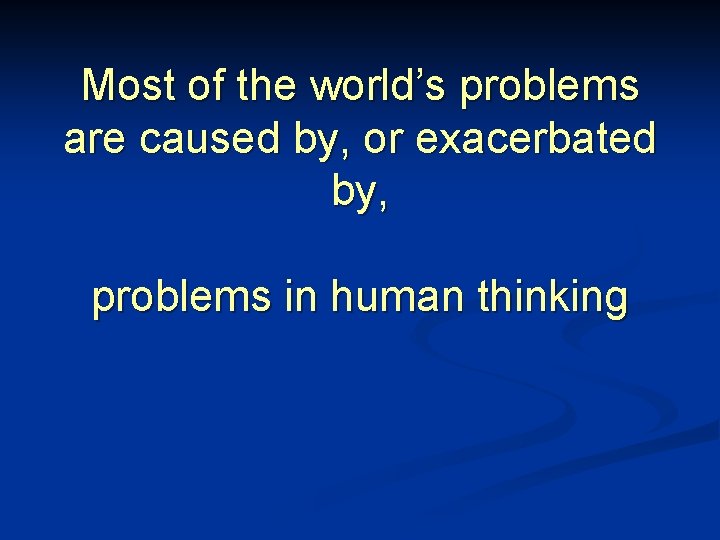 Most of the world’s problems are caused by, or exacerbated by,

problems in human thinking